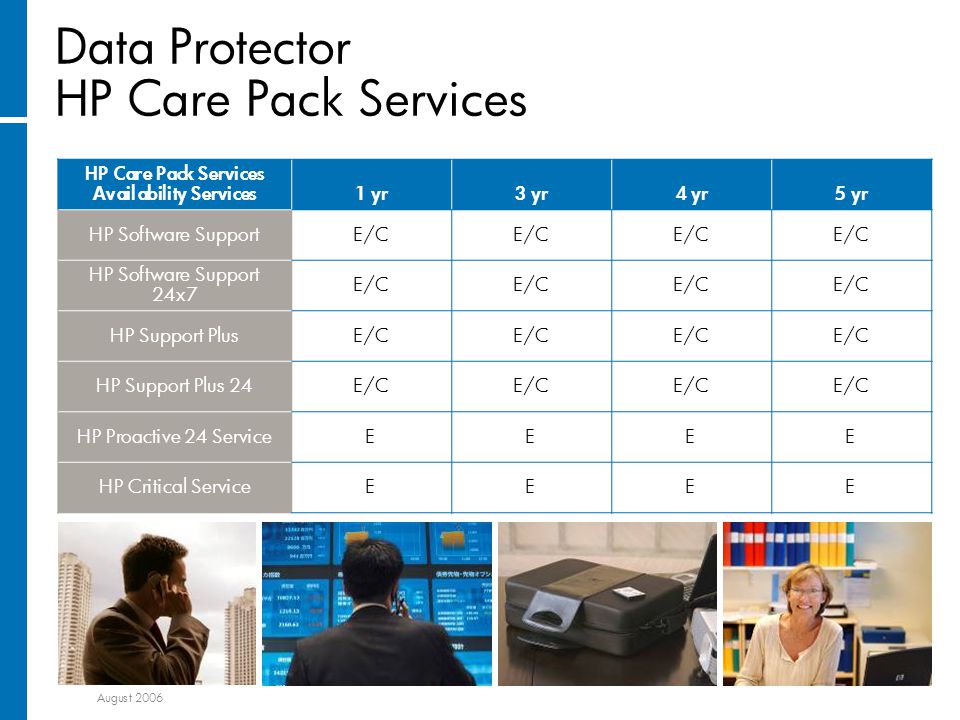 Data Protector
HP Care Pack Services

| HP Care Pack Services Availability Services | 1 yr | 3 yr | 4 yr | 5 yr |
|---|---|---|---|---|
| HP Software Support | E/C | E/C | E/C | E/C |
| HP Software Support 24x7 | E/C | E/C | E/C | E/C |
| HP Support Plus | E/C | E/C | E/C | E/C |
| HP Support Plus 24 | E/C | E/C | E/C | E/C |
| HP Proactive 24 Service | E | E | E | E |
| HP Critical Service | E | E | E | E |

August 2006